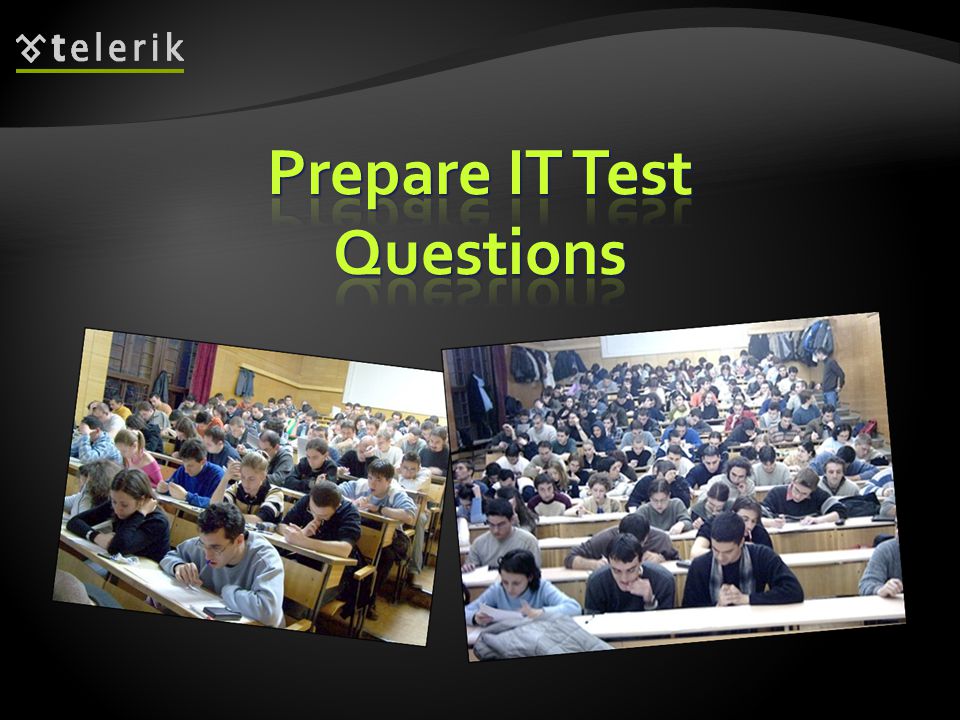 telerik

Prepare IT Test Questions